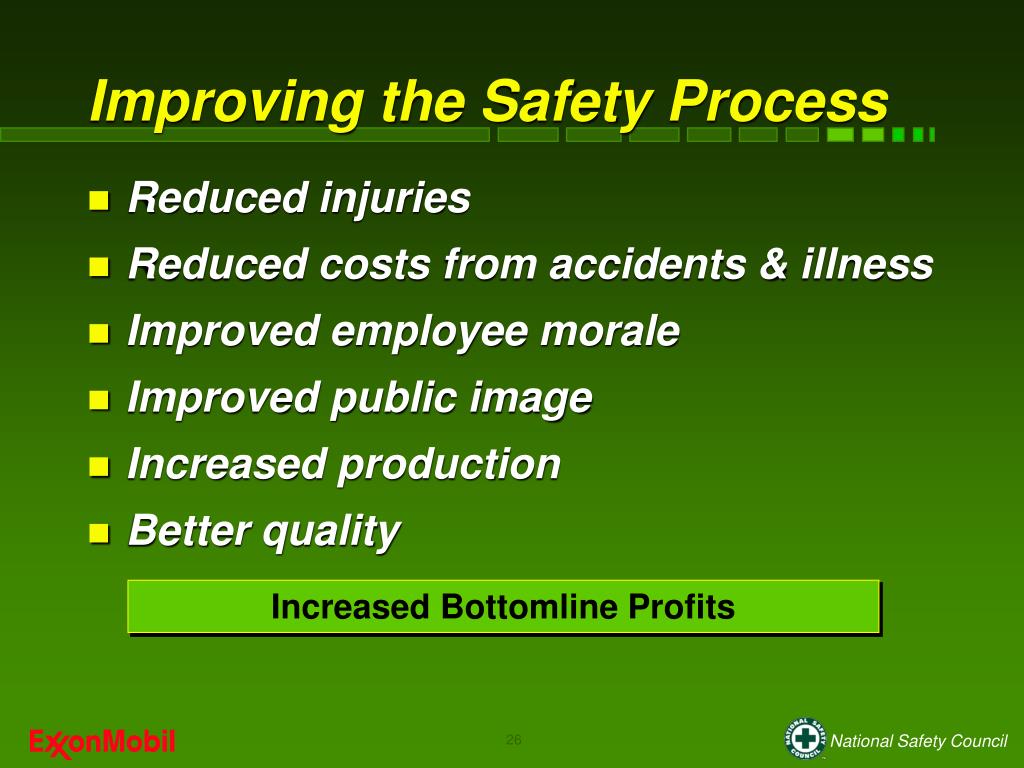 Improving the Safety Process

- Reduced injuries
- Reduced costs from accidents & illness
- Improved employee morale
- Improved public image
- Increased production
- Better quality

Increased Bottomline Profits

ExxonMobil

26

NATIONAL SAFETY COUNCIL

National Safety Council